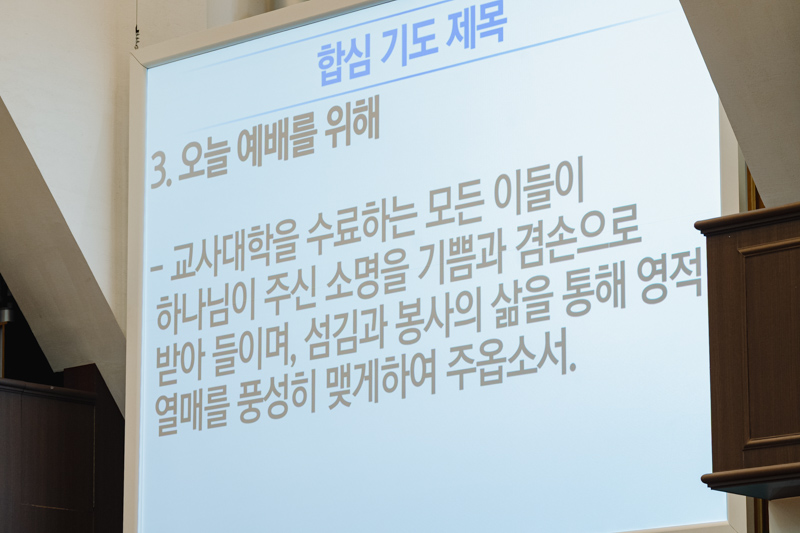 합심 기도 제목

3. 오늘 예배를 위해

- 교사대학을 수료하는 모든 이들이 하나님이 주신 소명을 기쁨과 겸손으로 받아 들이며, 섬김과 봉사의 삶을 통해 영적 열매를 풍성히 맺게하여 주옵소서.